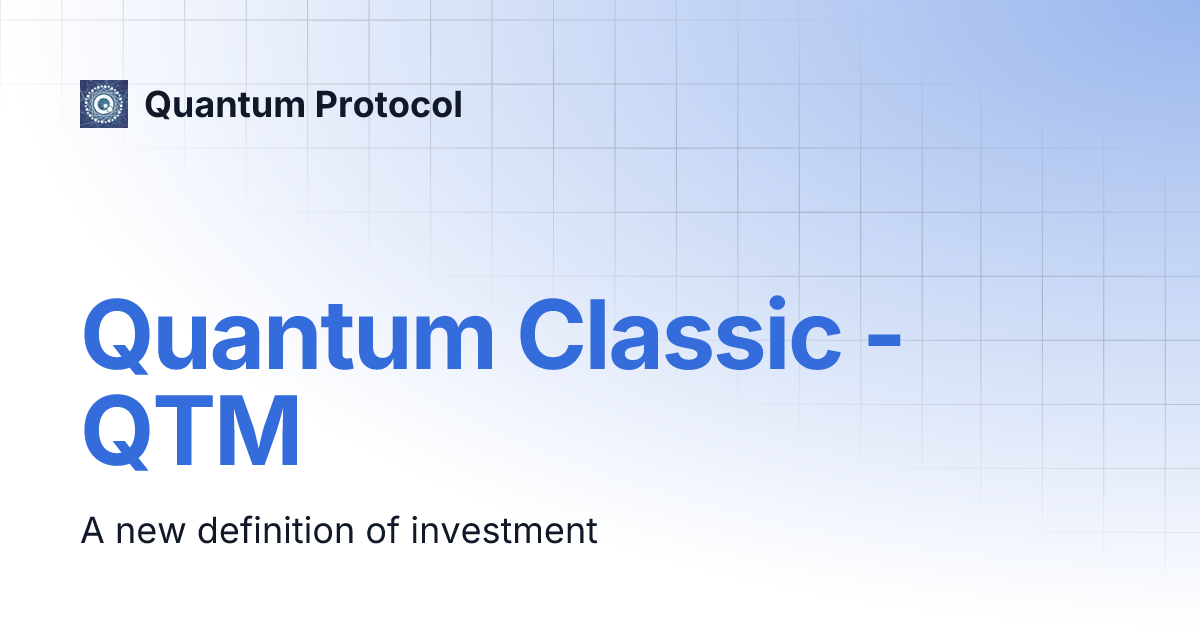 Quantum Protocol

Quantum Classic - QTM

A new definition of investment